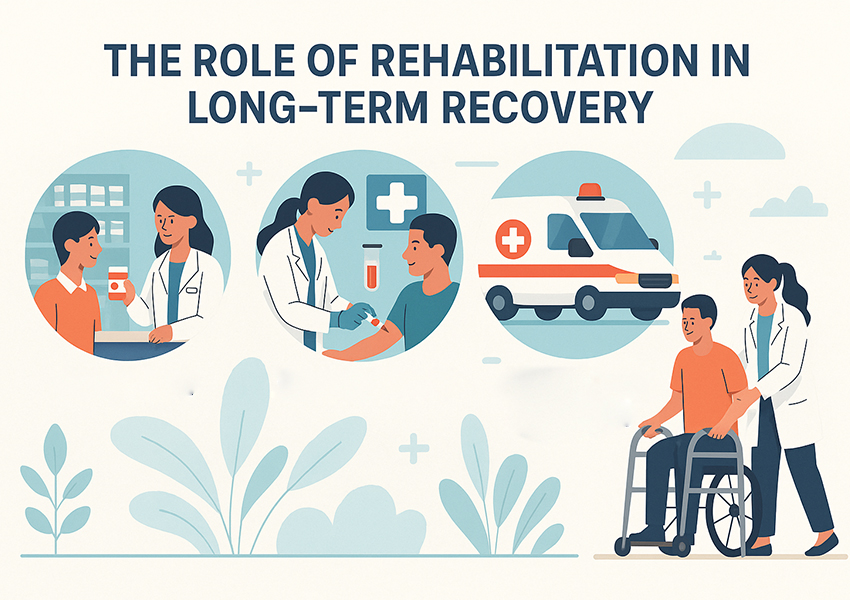 THE ROLE OF REHABILITATION IN LONG-TERM RECOVERY